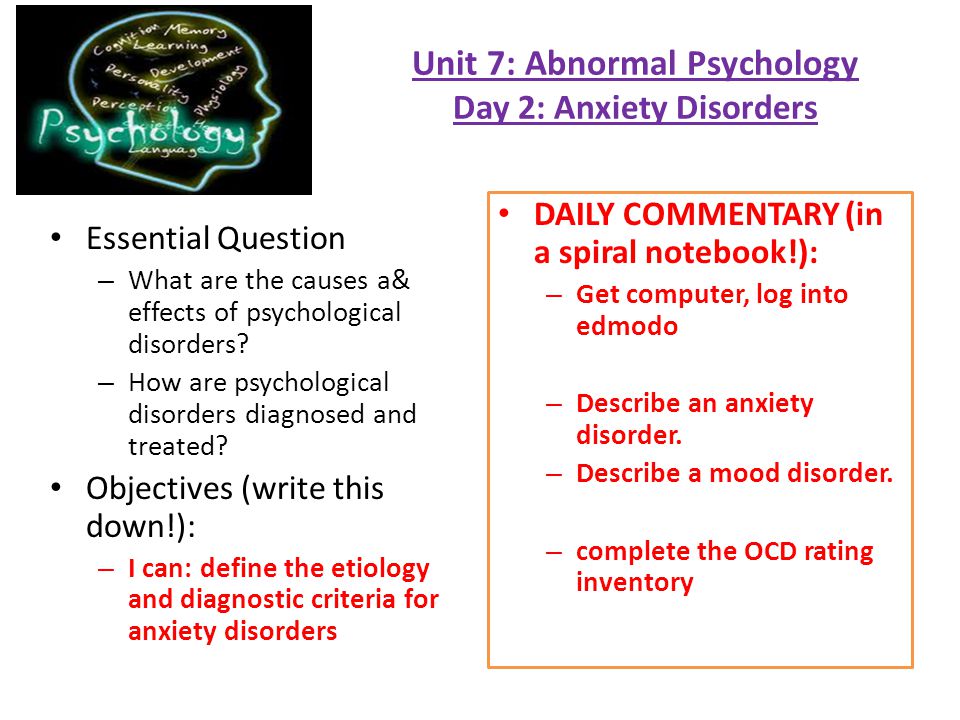 Cognition Memory
Learning
Development
Personality
Physiology
Perception
Psychology
Language

Unit 7: Abnormal Psychology
Day 2: Anxiety Disorders

• Essential Question
– What are the causes a& effects of psychological disorders?
– How are psychological disorders diagnosed and treated?
• Objectives (write this down!):
– I can: define the etiology and diagnostic criteria for anxiety disorders

• DAILY COMMENTARY (in a spiral notebook!):
– Get computer, log into edmodo
– Describe an anxiety disorder.
– Describe a mood disorder.
– complete the OCD rating inventory